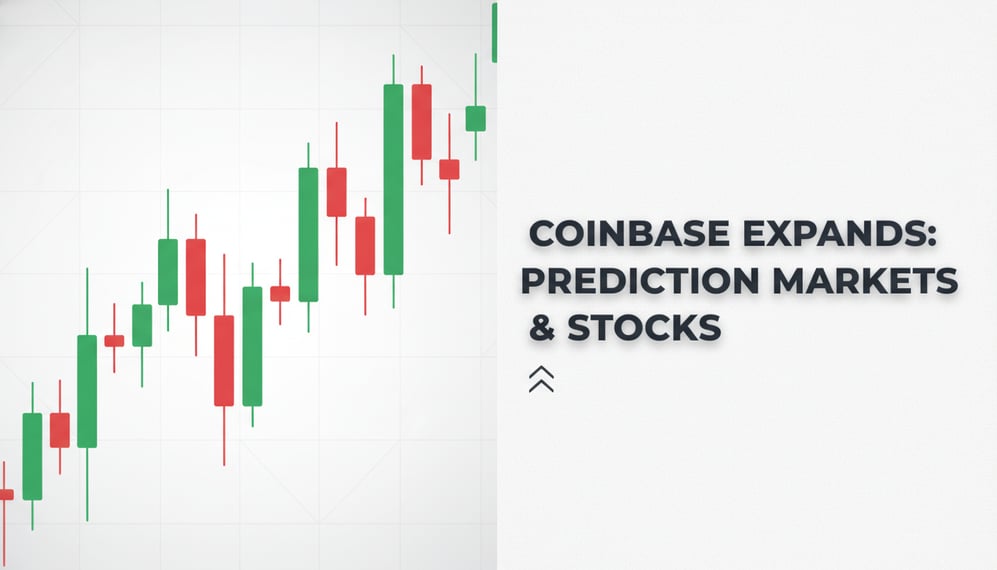 COINBASE EXPANDS: PREDICTION MARKETS & STOCKS